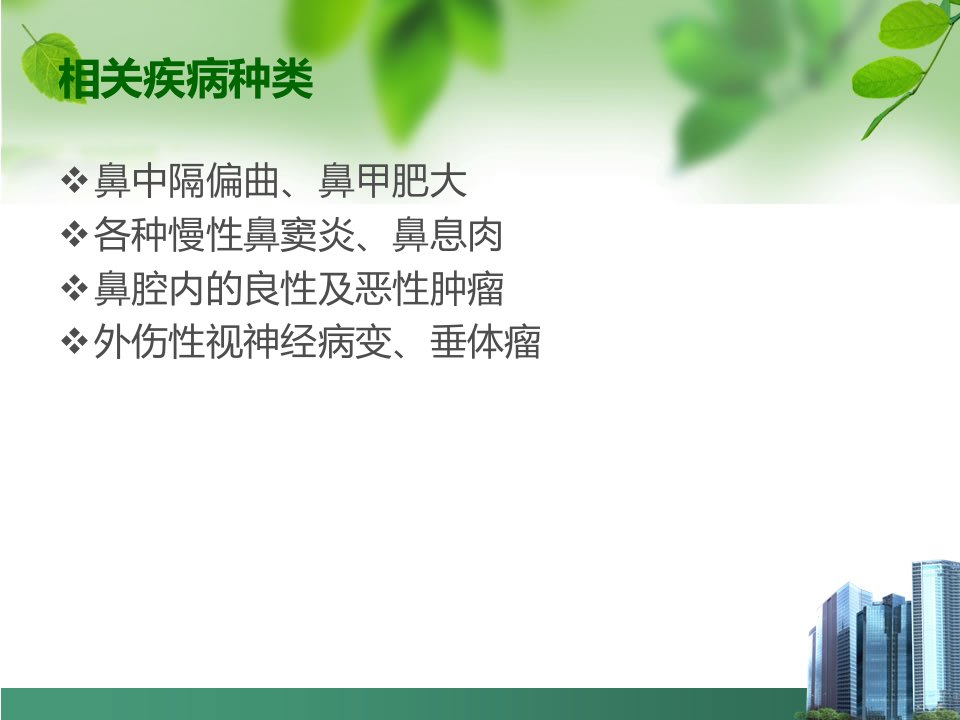 相关疾病种类

❖鼻中隔偏曲、鼻甲肥大
❖各种慢性鼻窦炎、鼻息肉
❖鼻腔内的良性及恶性肿瘤
❖外伤性视神经病变、垂体瘤